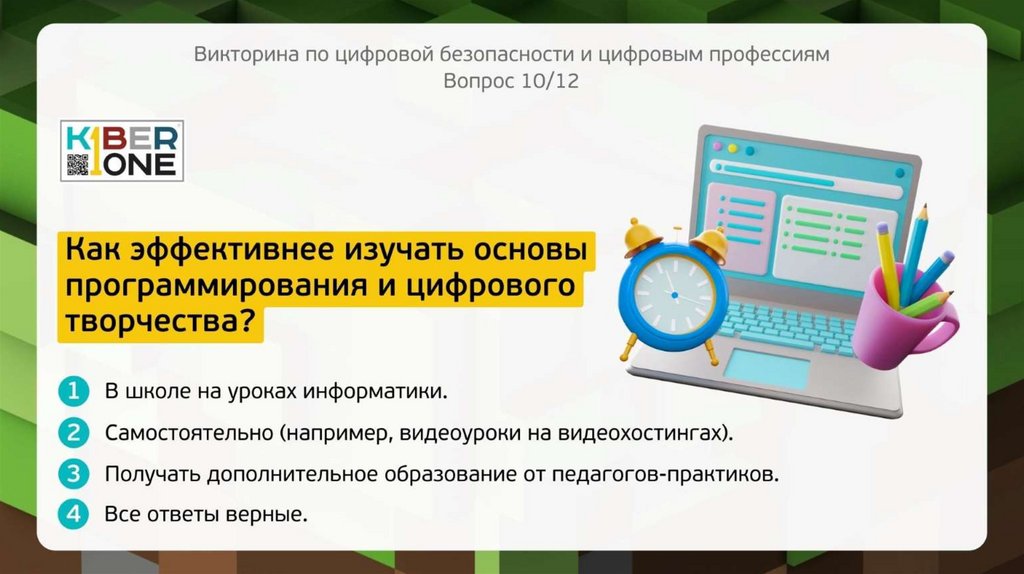 Викторина по цифровой безопасности и цифровым профессиям
Вопрос 10/12

KIBER ONE

Как эффективнее изучать основы программирования и цифрового творчества?

1 В школе на уроках информатики.
2 Самостоятельно (например, видеоуроки на видеохостингах).
3 Получать дополнительное образование от педагогов-практиков.
4 Все ответы верные.